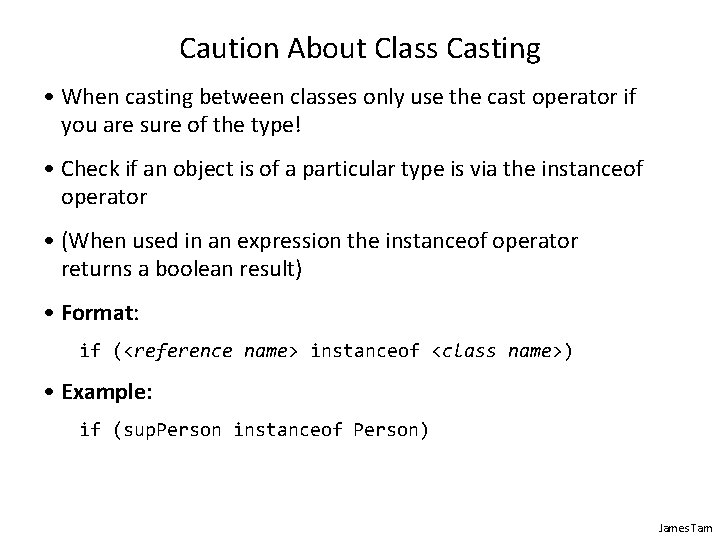 Caution About Class Casting

• When casting between classes only use the cast operator if you are sure of the type!

• Check if an object is of a particular type is via the instanceof operator

• (When used in an expression the instanceof operator returns a boolean result)

• Format:

if (<reference name> instanceof <class name>)

• Example:

if (supPerson instanceof Person)

James Tam